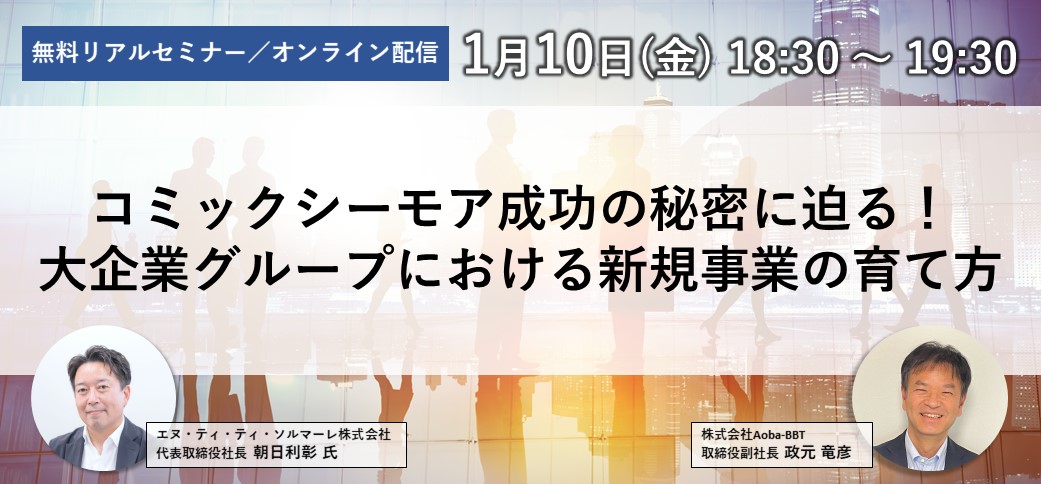 無料リアルセミナー／オンライン配信

1月10日(金) 18:30 ～ 19:30

コミックシーモア成功の秘密に迫る！
大企業グループにおける新規事業の育て方

エヌ・ティ・ティ・ソルマーレ株式会社
代表取締役社長 朝日利彰 氏

株式会社Aoba-BBT
取締役副社長 政元 竜彦